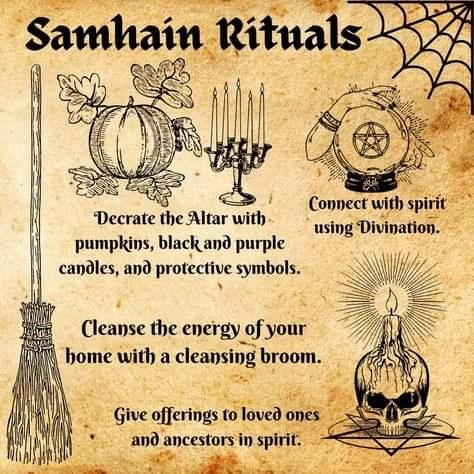 Samhain Rituals

Decrate the Altar with pumpkins, black and purple candles, and protective symbols.

Connect with spirit using Divination.

Cleanse the energy of your home with a cleansing broom.

Give offerings to loved ones and ancestors in spirit.